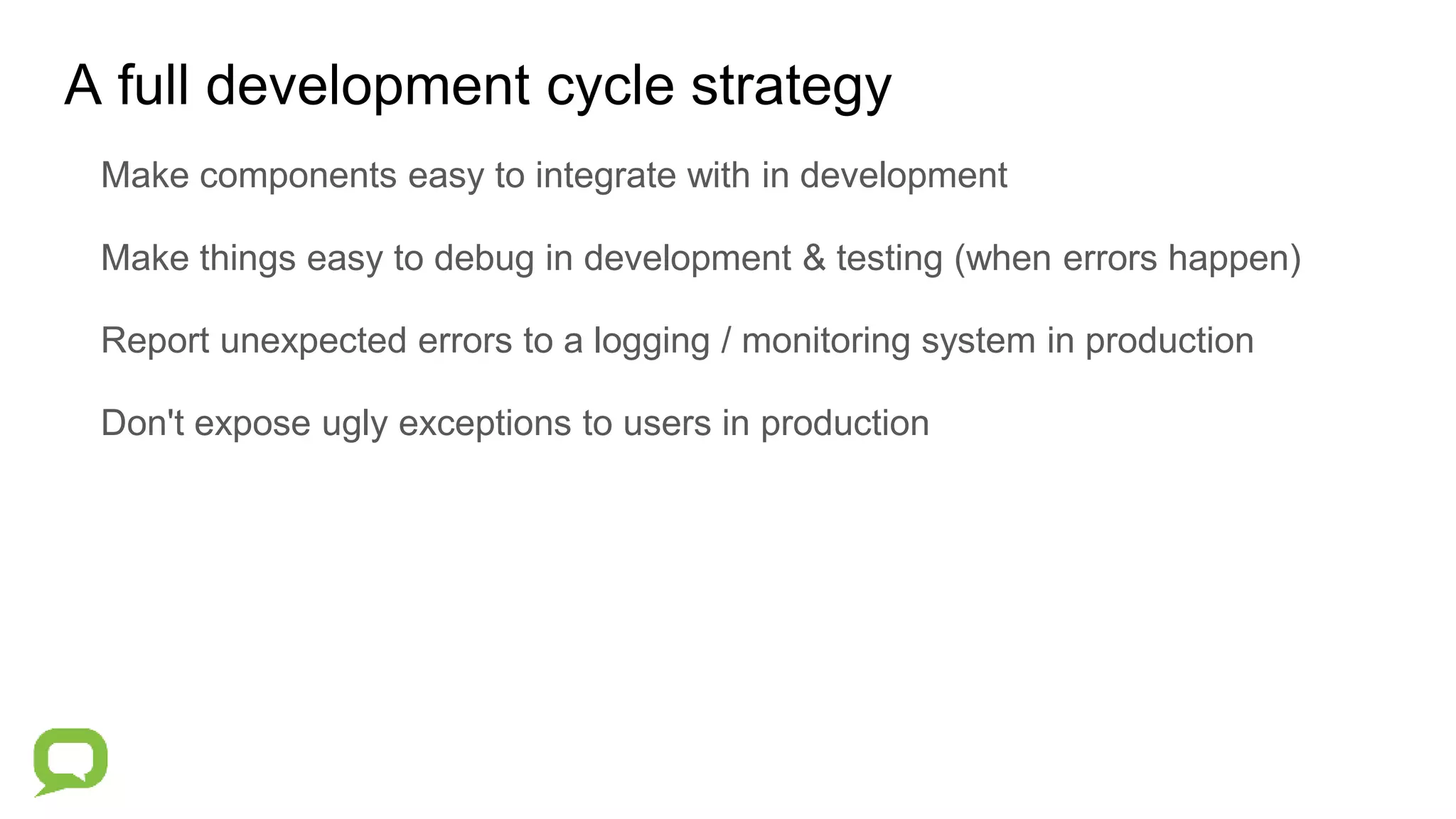 A full development cycle strategy

Make components easy to integrate with in development

Make things easy to debug in development & testing (when errors happen)

Report unexpected errors to a logging / monitoring system in production

Don't expose ugly exceptions to users in production